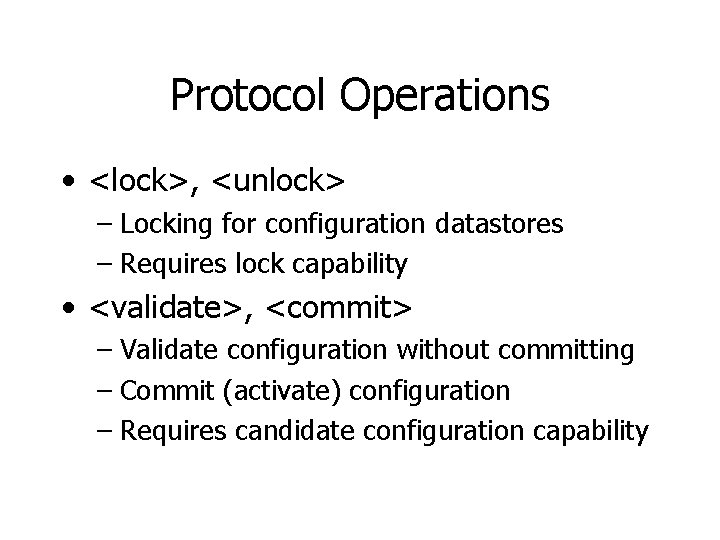 Protocol Operations

• <lock>, <unlock>
  – Locking for configuration datastores
  – Requires lock capability
• <validate>, <commit>
  – Validate configuration without committing
  – Commit (activate) configuration
  – Requires candidate configuration capability